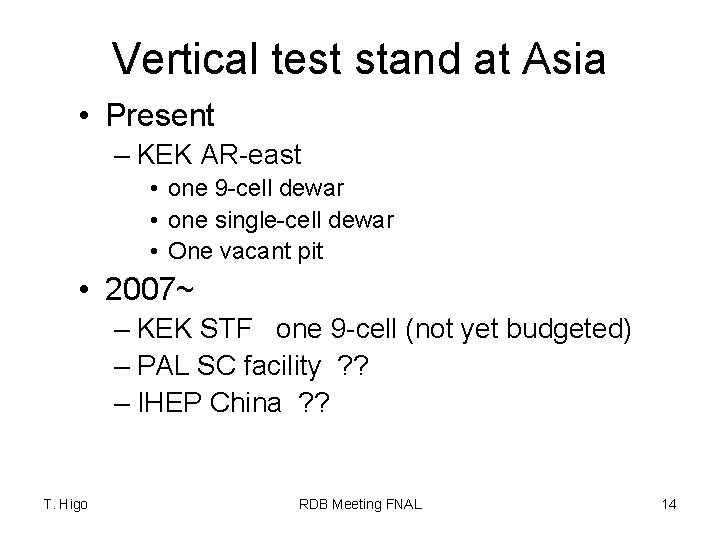 Vertical test stand at Asia

• Present
  – KEK AR-east
    • one 9-cell dewar
    • one single-cell dewar
    • One vacant pit
• 2007~
  – KEK STF one 9-cell (not yet budgeted)
  – PAL SC facility ??
  – IHEP China ??

T. Higo

RDB Meeting FNAL

14